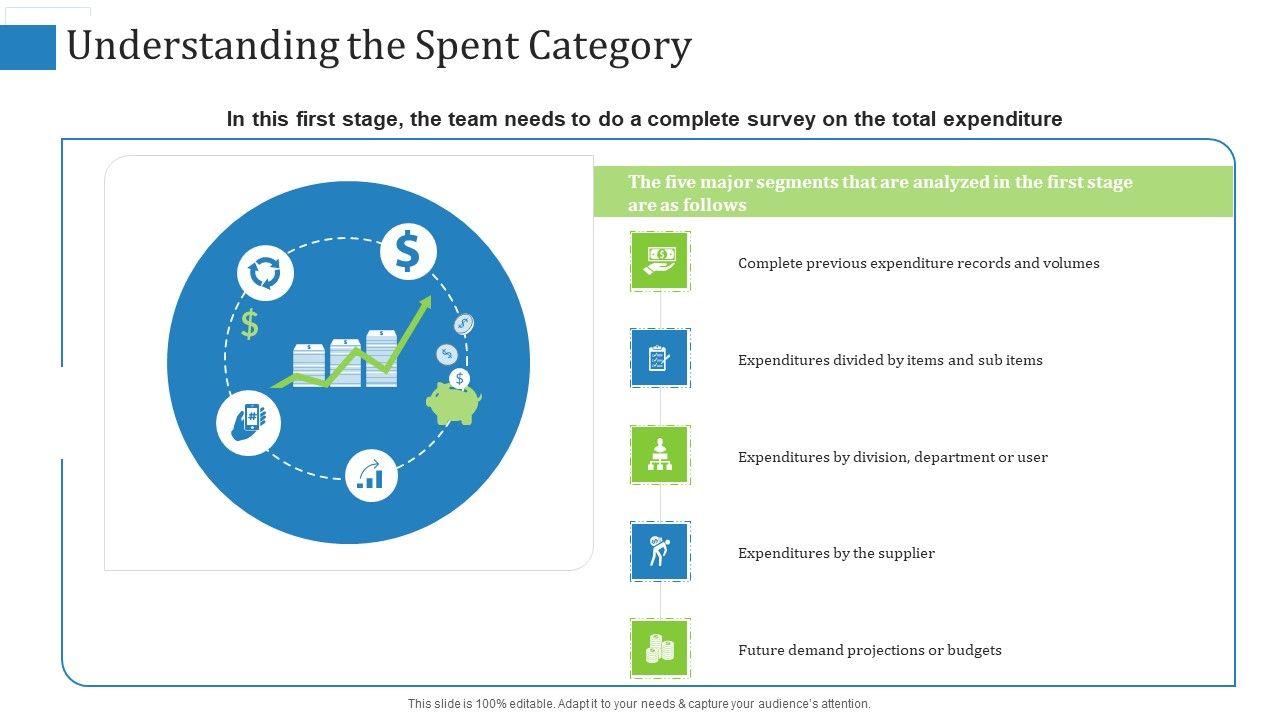 Understanding the Spent Category

In this first stage, the team needs to do a complete survey on the total expenditure

The five major segments that are analyzed in the first stage are as follows

Complete previous expenditure records and volumes

Expenditures divided by items and sub items

Expenditures by division, department or user

Expenditures by the supplier

Future demand projections or budgets

This slide is 100% editable. Adapt it to your needs & capture your audience's attention.